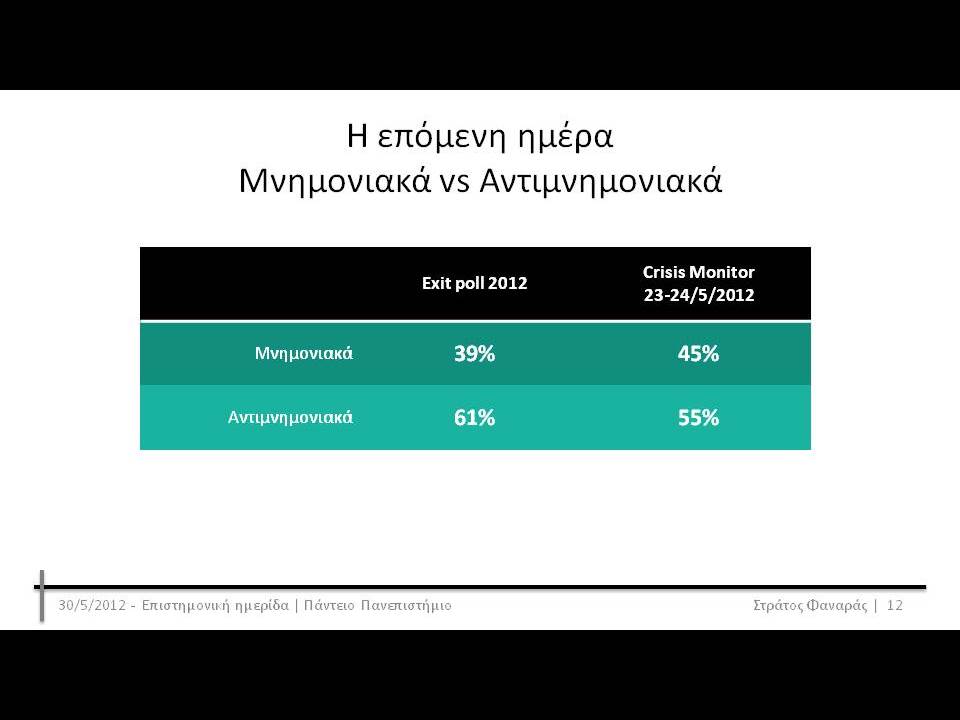 Η επόμενη ημέρα
Μνημονιακά vs Αντιμνημονιακά

| | Exit poll 2012 | Crisis Monitor 23-24/5/2012 |
|---|---|---|
| Μνημονιακά | 39% | 45% |
| Αντιμνημονιακά | 61% | 55% |

30/5/2012 - Επιστημονική ημερίδα | Πάντειο Πανεπιστήμιο

Στράτος Φαναράς | 12